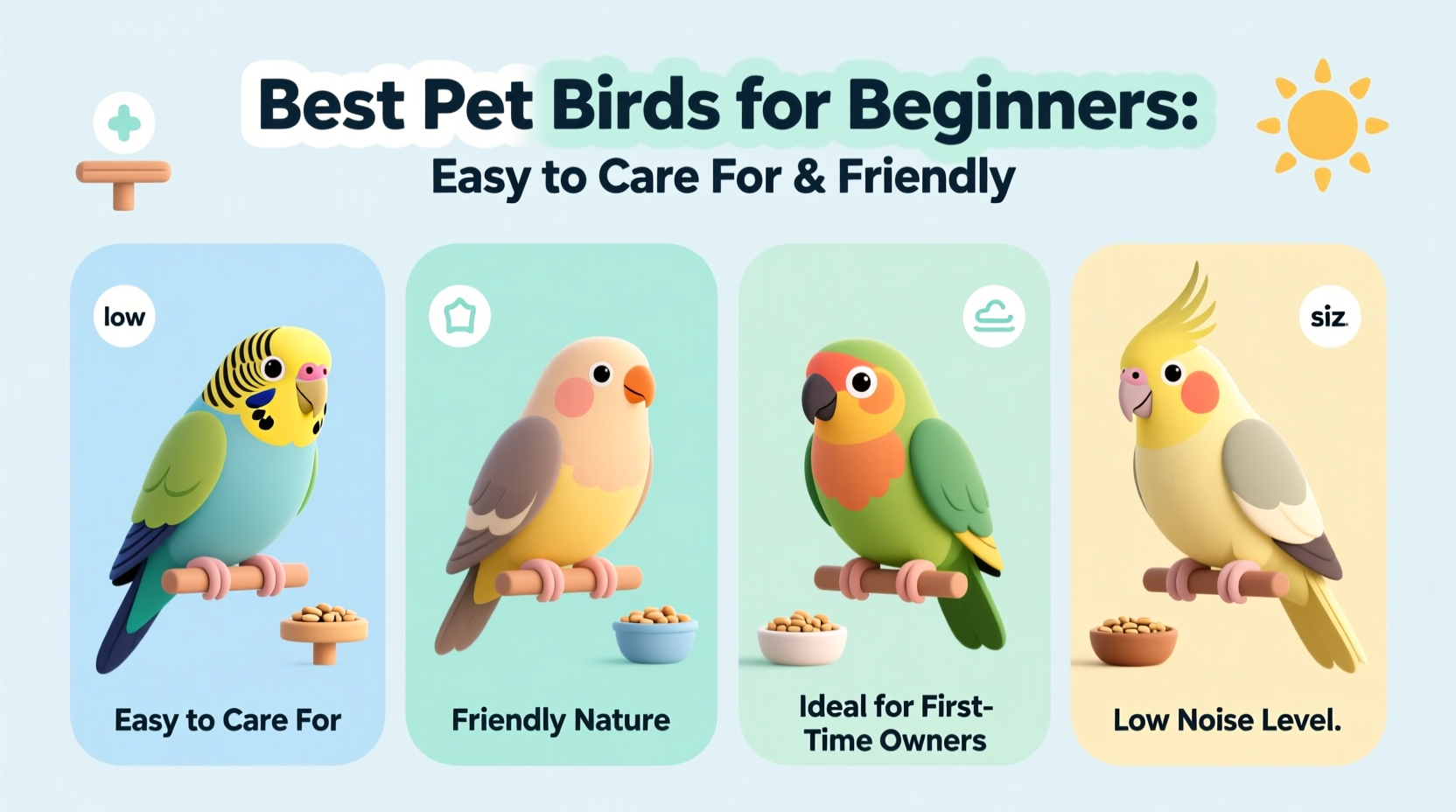 Best Pet Birds for Beginners:
Easy to Care For & Friendly

low

Easy to Care For

Friendly Nature

Ideal for First-Time Owners

siz

Low Noise Level.